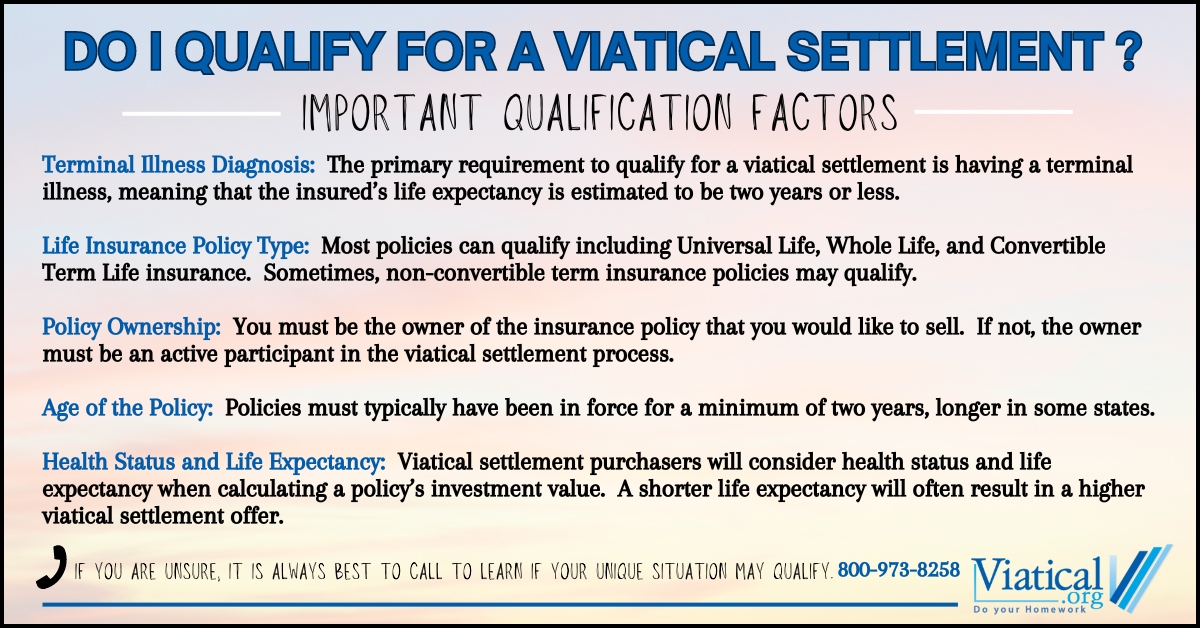 DO I QUALIFY FOR A VIATICAL SETTLEMENT ?

IMPORTANT QUALIFICATION FACTORS

Terminal Illness Diagnosis: The primary requirement to qualify for a viatical settlement is having a terminal illness, meaning that the insured's life expectancy is estimated to be two years or less.

Life Insurance Policy Type: Most policies can qualify including Universal Life, Whole Life, and Convertible Term Life insurance. Sometimes, non-convertible term insurance policies may qualify.

Policy Ownership: You must be the owner of the insurance policy that you would like to sell. If not, the owner must be an active participant in the viatical settlement process.

Age of the Policy: Policies must typically have been in force for a minimum of two years, longer in some states.

Health Status and Life Expectancy: Viatical settlement purchasers will consider health status and life expectancy when calculating a policy's investment value. A shorter life expectancy will often result in a higher viatical settlement offer.

IF YOU ARE UNSURE, IT IS ALWAYS BEST TO CALL TO LEARN IF YOUR UNIQUE SITUATION MAY QUALIFY. 800-973-8258

Viatical.org
Do your Homework